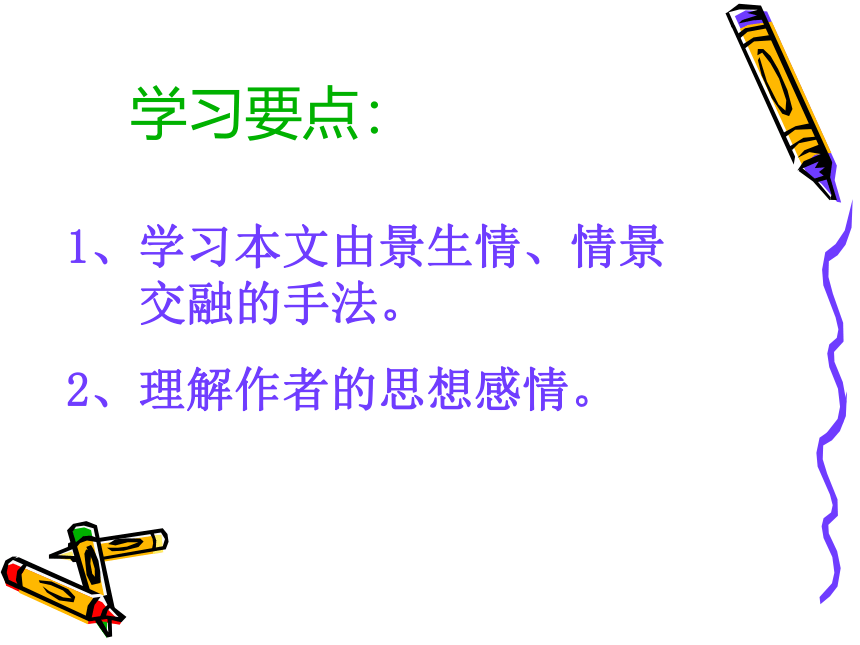 学习要点：

1、学习本文由景生情、情景交融的手法。

2、理解作者的思想感情。